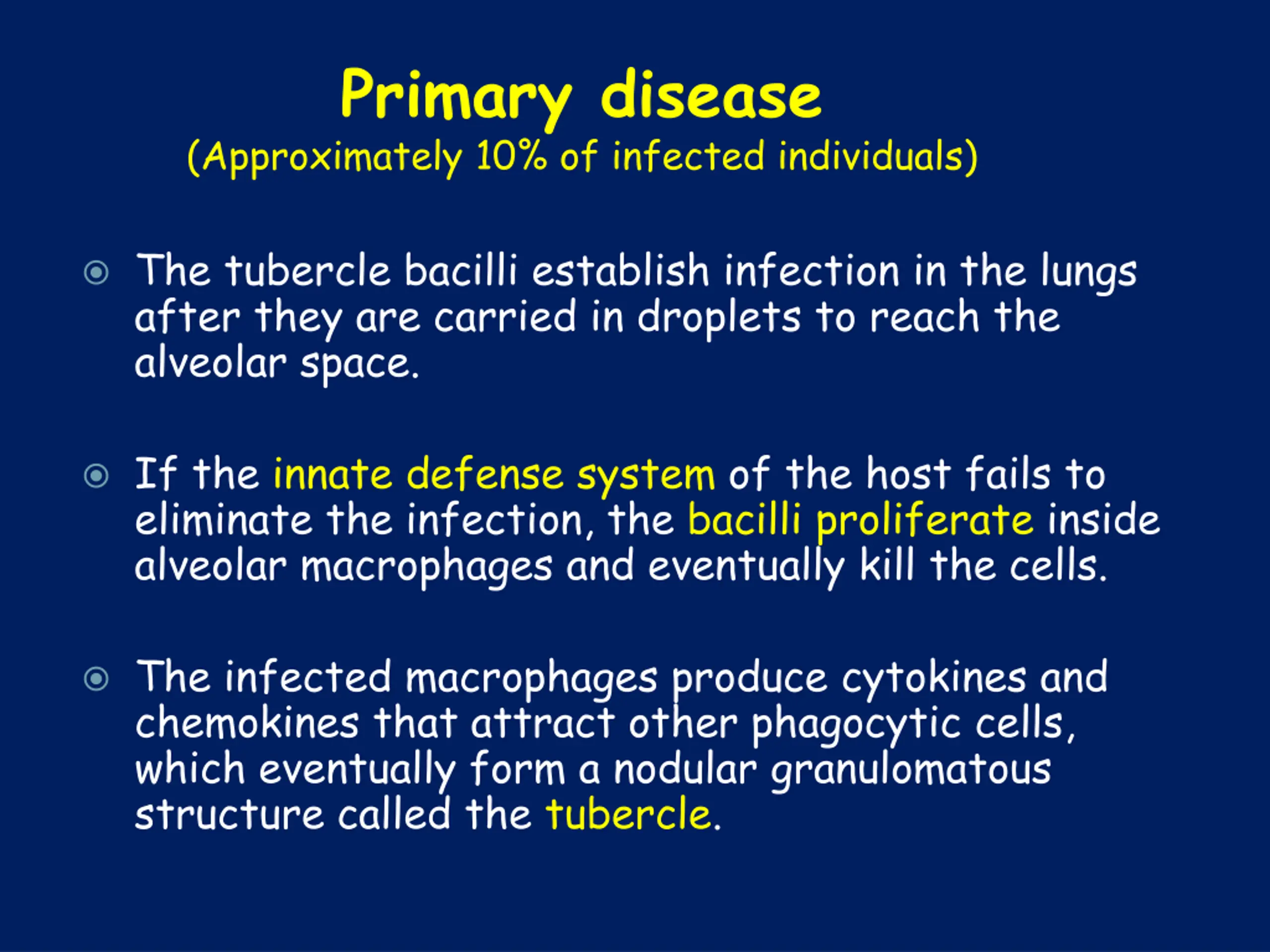 Primary disease
(Approximately 10% of infected individuals)

The tubercle bacilli establish infection in the lungs after they are carried in droplets to reach the alveolar space.

If the innate defense system of the host fails to eliminate the infection, the bacilli proliferate inside alveolar macrophages and eventually kill the cells.

The infected macrophages produce cytokines and chemokines that attract other phagocytic cells, which eventually form a nodular granulomatous structure called the tubercle.